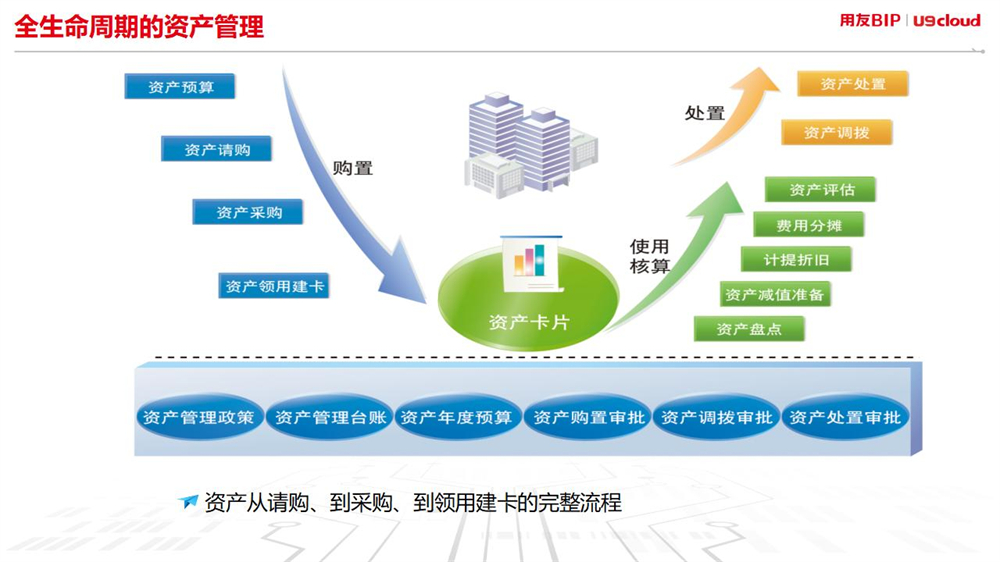 全生命周期的资产管理

用友BIP | U9cloud

资产预算

资产请购

资产采购

资产领用建卡

购置

资产卡片

使用核算

处置

资产处置

资产调拨

资产评估

费用分摊

计提折旧

资产减值准备

资产盘点

资产管理政策

资产管理台账

资产年度预算

资产购置审批

资产调拨审批

资产处置审批

资产从请购、到采购、到领用建卡的完整流程